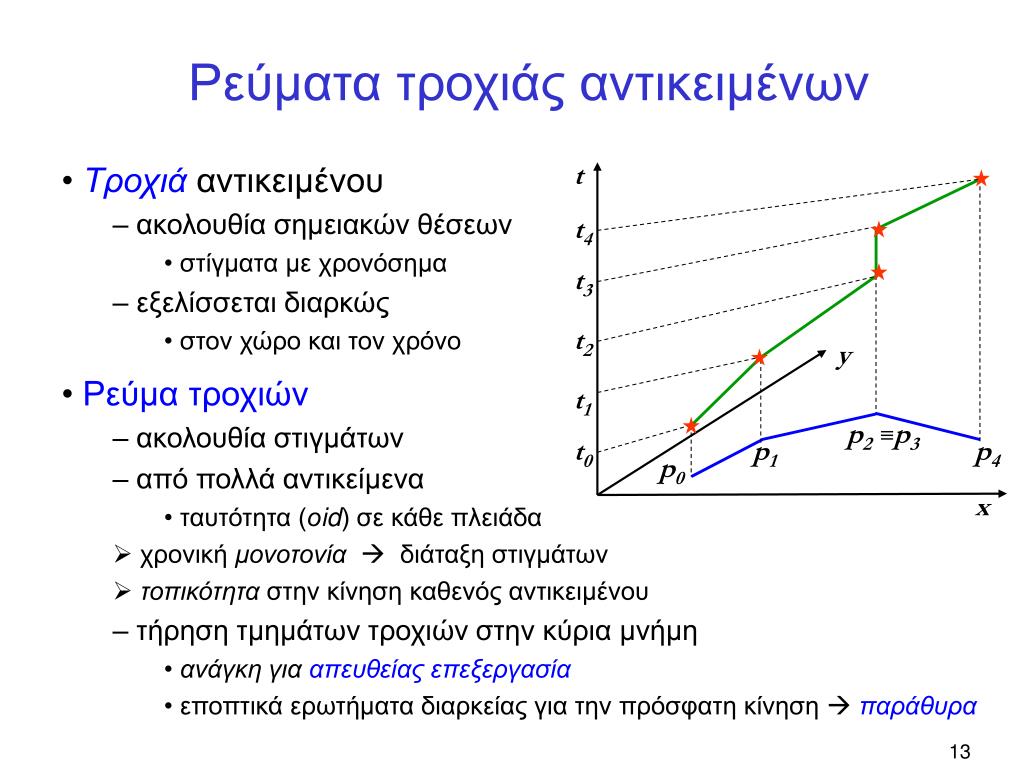 Ρεύματα τροχιάς αντικειμένων

• Τροχιά αντικειμένου
– ακολουθία σημειακών θέσεων
• στίγματα με χρονόσημα
– εξελίσσεται διαρκώς
• στον χώρο και τον χρόνο

• Ρεύμα τροχιών
– ακολουθία στιγμάτων
– από πολλά αντικείμενα
• ταυτότητα (oid) σε κάθε πλειάδα
➢ χρονική μονοτονία → διάταξη στιγμάτων
➢ τοπικότητα στην κίνηση καθενός αντικειμένου
– τήρηση τμημάτων τροχιών στην κύρια μνήμη
• ανάγκη για απευθείας επεξεργασία
• εποπτικά ερωτήματα διαρκείας για την πρόσφατη κίνηση → παράθυρα

$t$
$t_4$
$t_3$
$t_2$
$t_1$
$t_0$
$y$
$p_0$
$p_1$
$p_2 \equiv p_3$
$p_4$
$x$

13